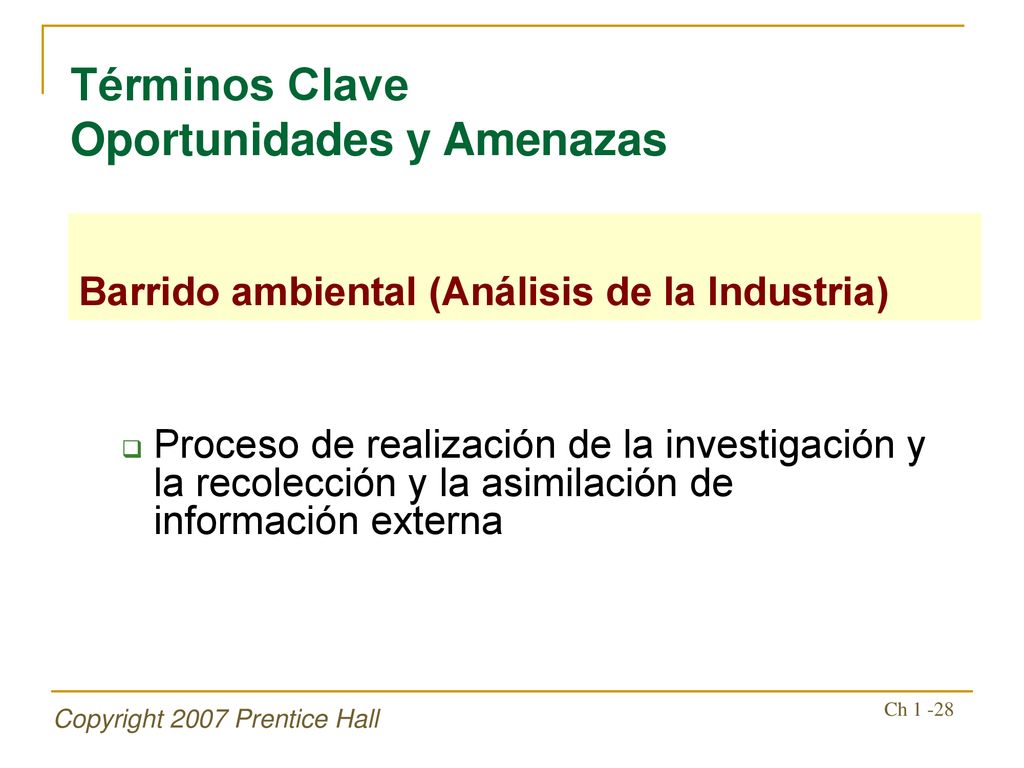 Términos Clave
Oportunidades y Amenazas

Barrido ambiental (Análisis de la Industria)

Proceso de realización de la investigación y la recolección y la asimilación de información externa

Copyright 2007 Prentice Hall

Ch 1 -28